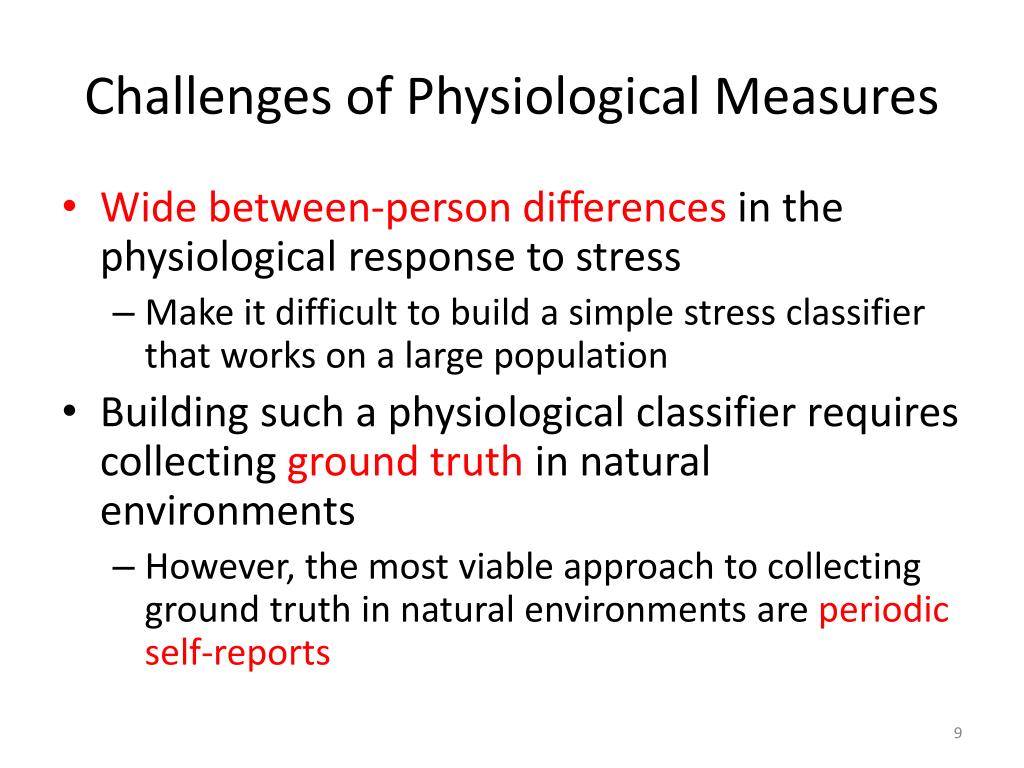 Challenges of Physiological Measures

• Wide between-person differences in the physiological response to stress
– Make it difficult to build a simple stress classifier that works on a large population
• Building such a physiological classifier requires collecting ground truth in natural environments
– However, the most viable approach to collecting ground truth in natural environments are periodic self-reports

9